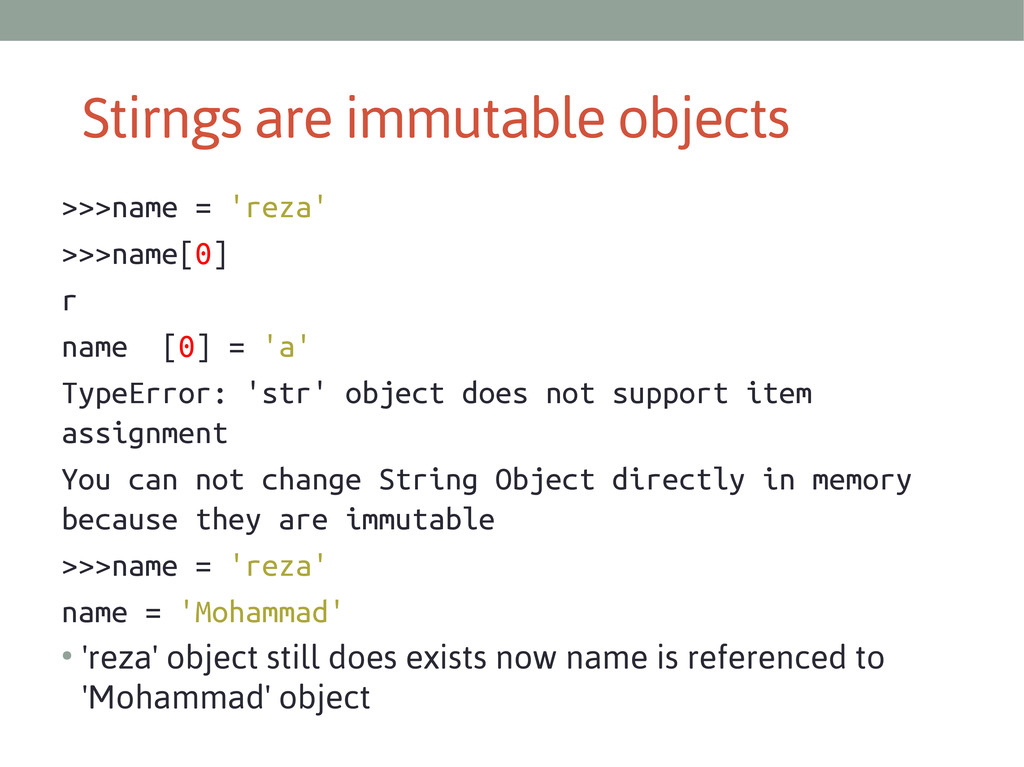 Stirngs are immutable objects

>>>name = 'reza'

>>>name[0]

r

name  [0] = 'a'

TypeError: 'str' object does not support item assignment

You can not change String Object directly in memory because they are immutable

>>>name = 'reza'

name = 'Mohammad'

• 'reza' object still does exists now name is referenced to 'Mohammad' object